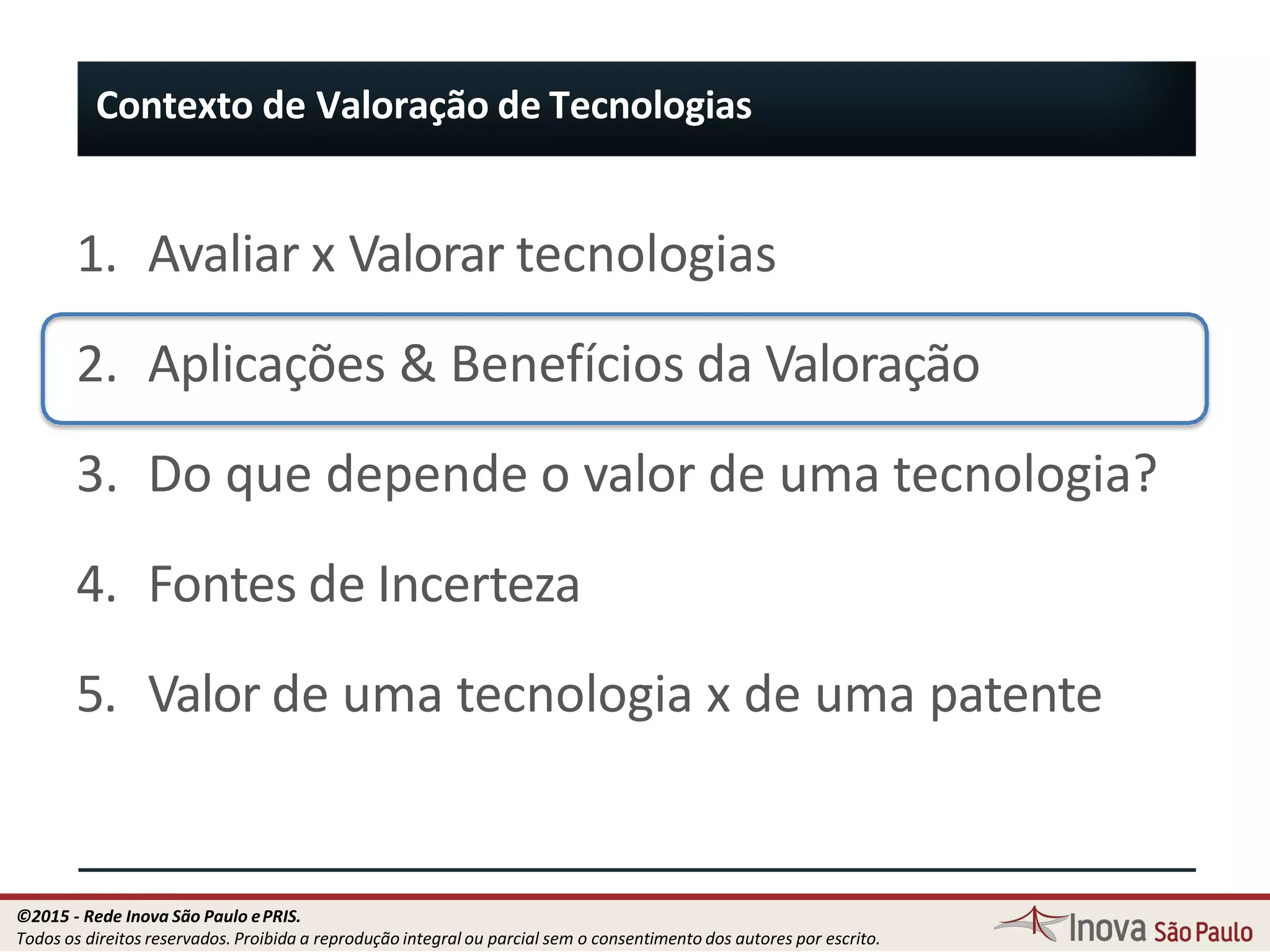 Contexto de Valoração de Tecnologias

1. Avaliar x Valorar tecnologias

2. Aplicações & Benefícios da Valoração

3. Do que depende o valor de uma tecnologia?

4. Fontes de Incerteza

5. Valor de uma tecnologia x de uma patente

©2015 - Rede Inova São Paulo e PRIS.
Todos os direitos reservados. Proibida a reprodução integral ou parcial sem o consentimento dos autores por escrito.

Inova São Paulo